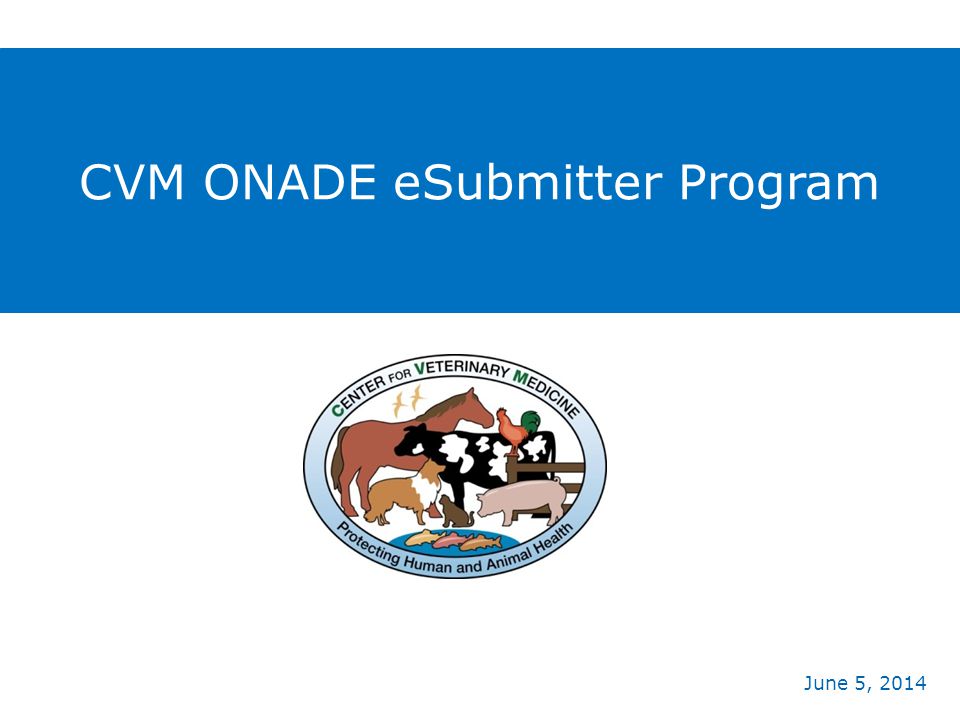 CVM ONADE eSubmitter Program

CENTER FOR VETERINARY MEDICINE

Protecting Human and Animal Health

June 5, 2014